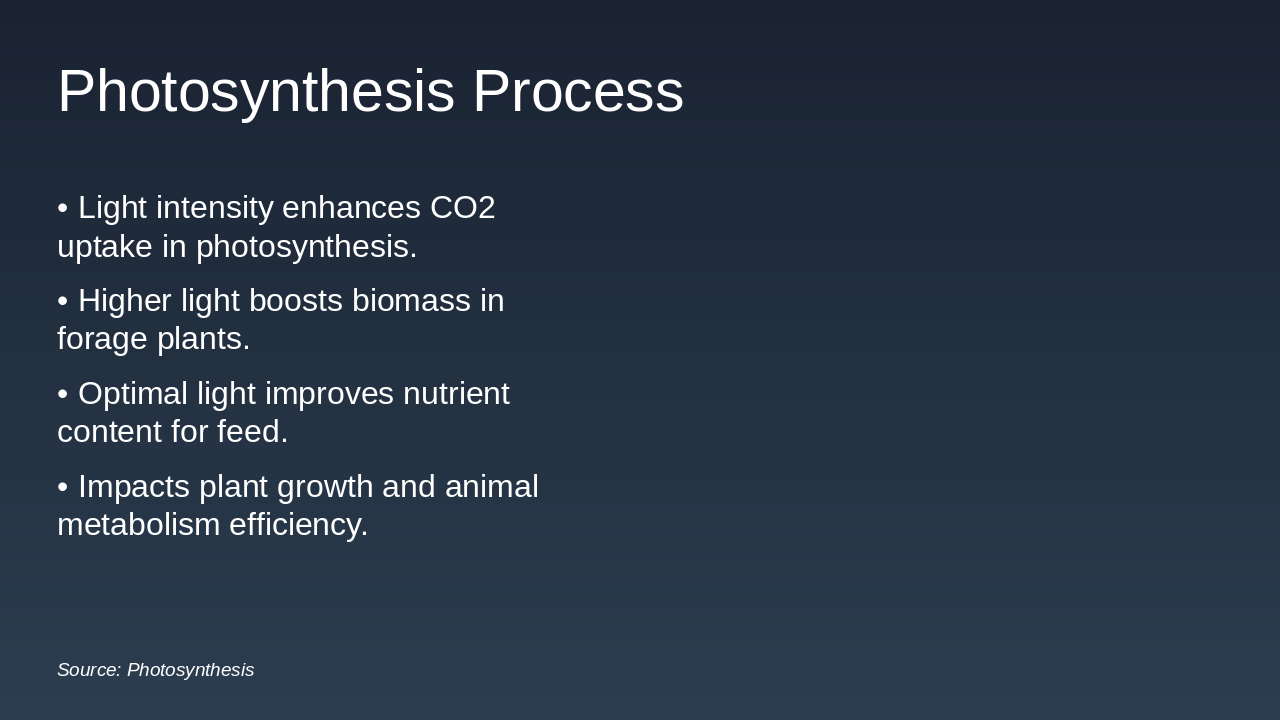 Photosynthesis Process

• Light intensity enhances CO2 uptake in photosynthesis.

• Higher light boosts biomass in forage plants.

• Optimal light improves nutrient content for feed.

• Impacts plant growth and animal metabolism efficiency.

Source: Photosynthesis